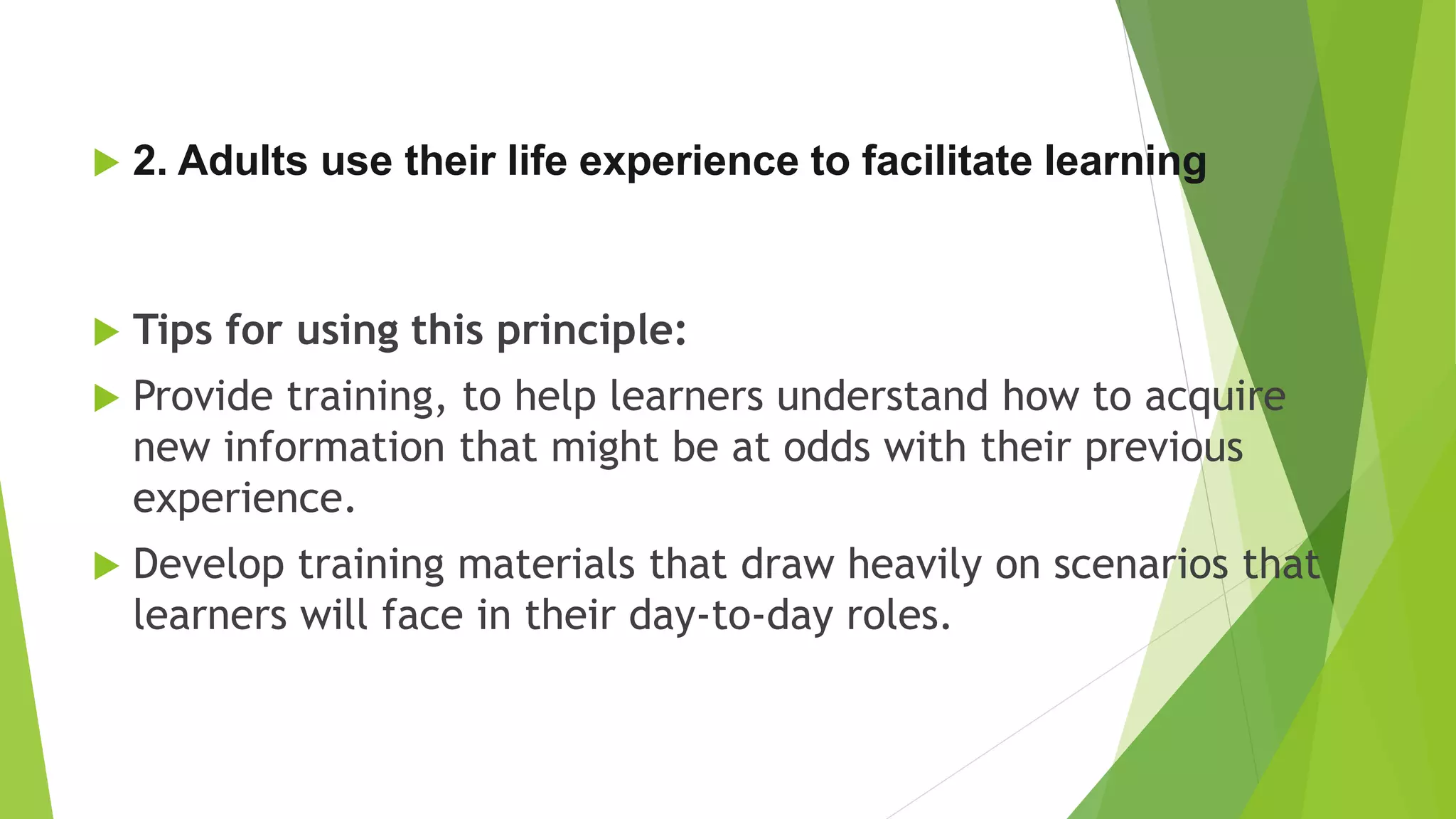 2. Adults use their life experience to facilitate learning

Tips for using this principle:

Provide training, to help learners understand how to acquire new information that might be at odds with their previous experience.

Develop training materials that draw heavily on scenarios that learners will face in their day-to-day roles.